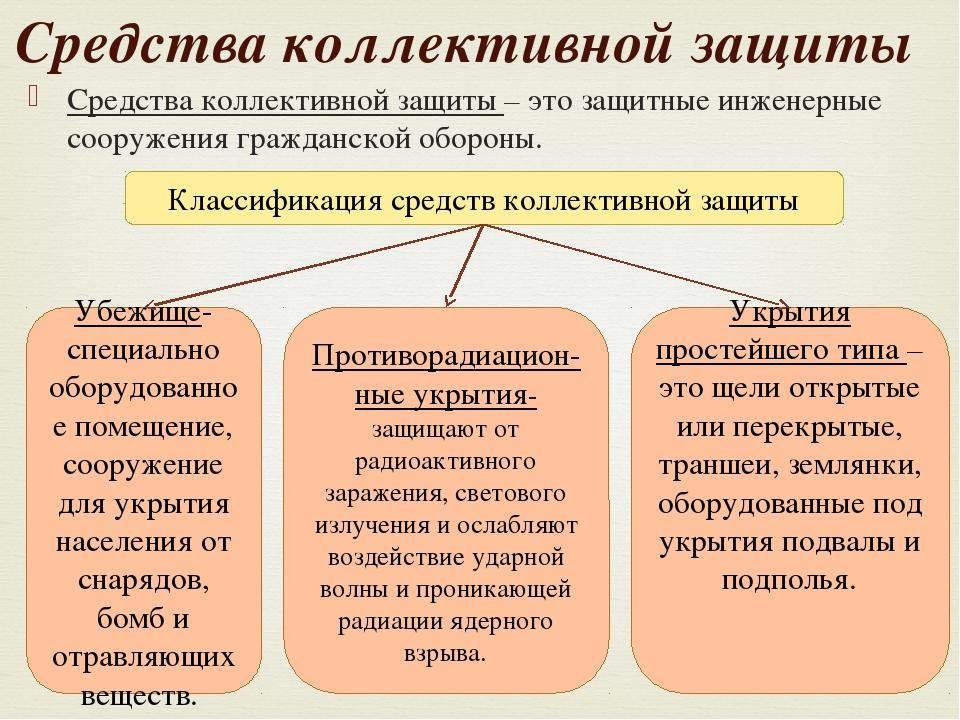 Средства коллективной защиты

Средства коллективной защиты – это защитные инженерные сооружения гражданской обороны.

Классификация средств коллективной защиты

Убежище- специально оборудованное помещение, сооружение для укрытия населения от снарядов, бомб и отравляющих веществ.

Противорадиационные укрытия- защищают от радиоактивного заражения, светового излучения и ослабляют воздействие ударной волны и проникающей радиации ядерного взрыва.

Укрытия простейшего типа – это щели открытые или перекрытые, траншеи, землянки, оборудованные под укрытия подвалы и подполья.